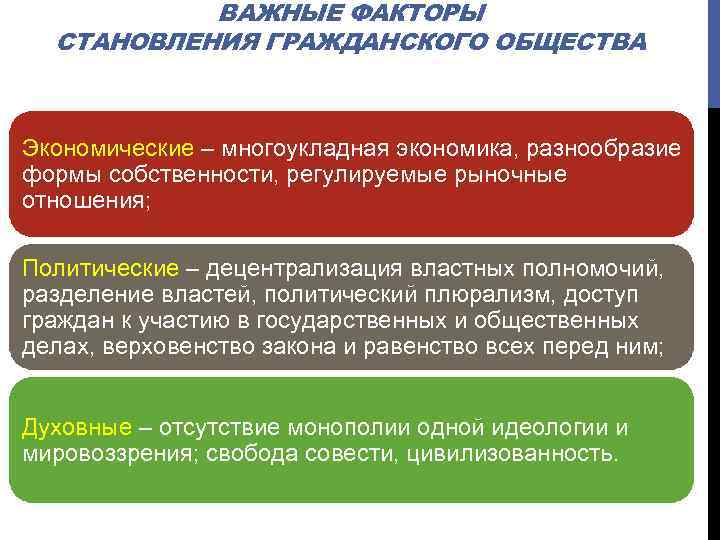 ВАЖНЫЕ ФАКТОРЫ
СТАНОВЛЕНИЯ ГРАЖДАНСКОГО ОБЩЕСТВА

Экономические – многоукладная экономика, разнообразие формы собственности, регулируемые рыночные отношения;

Политические – децентрализация властных полномочий, разделение властей, политический плюрализм, доступ граждан к участию в государственных и общественных делах, верховенство закона и равенство всех перед ним;

Духовные – отсутствие монополии одной идеологии и мировоззрения; свобода совести, цивилизованность.